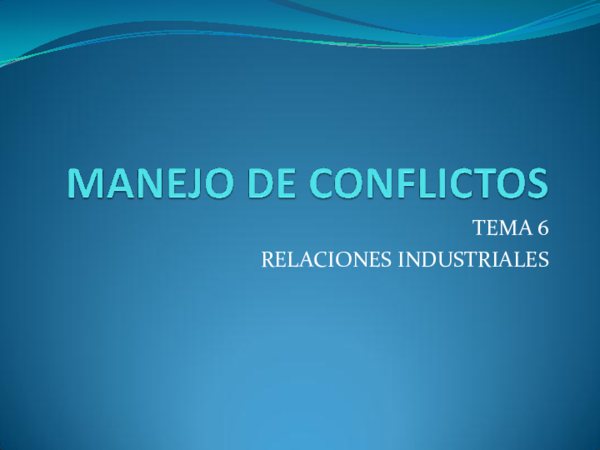 MANEJO DE CONFLICTOS

TEMA 6
RELACIONES INDUSTRIALES